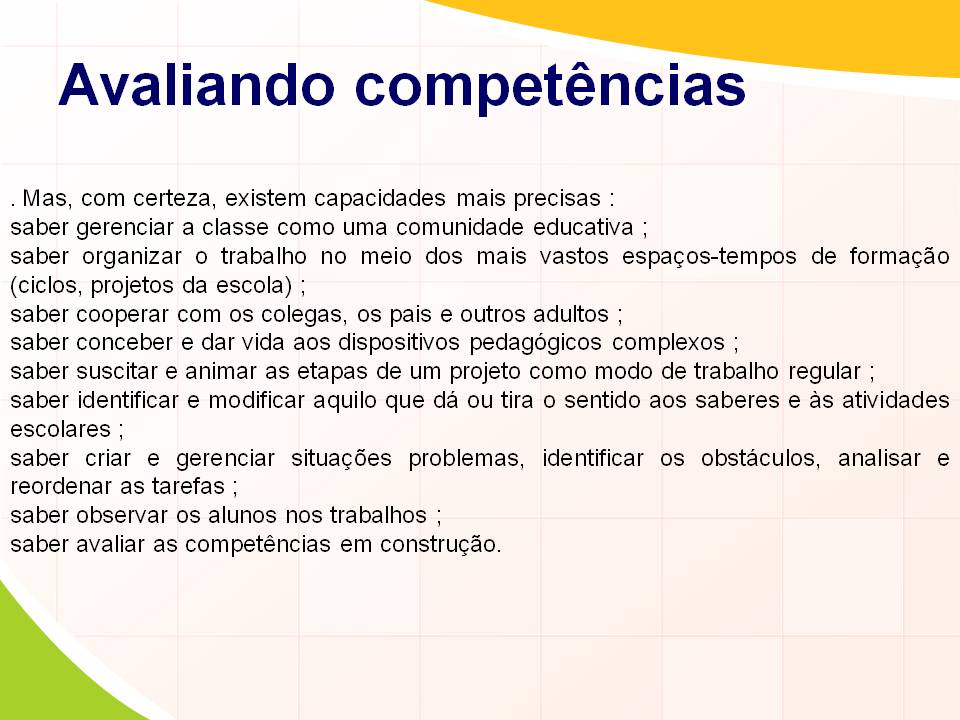 Avaliando competências

. Mas, com certeza, existem capacidades mais precisas :
saber gerenciar a classe como uma comunidade educativa ;
saber organizar o trabalho no meio dos mais vastos espaços-tempos de formação (ciclos, projetos da escola) ;
saber cooperar com os colegas, os pais e outros adultos ;
saber conceber e dar vida aos dispositivos pedagógicos complexos ;
saber suscitar e animar as etapas de um projeto como modo de trabalho regular ;
saber identificar e modificar aquilo que dá ou tira o sentido aos saberes e às atividades escolares ;
saber criar e gerenciar situações problemas, identificar os obstáculos, analisar e reordenar as tarefas ;
saber observar os alunos nos trabalhos ;
saber avaliar as competências em construção.